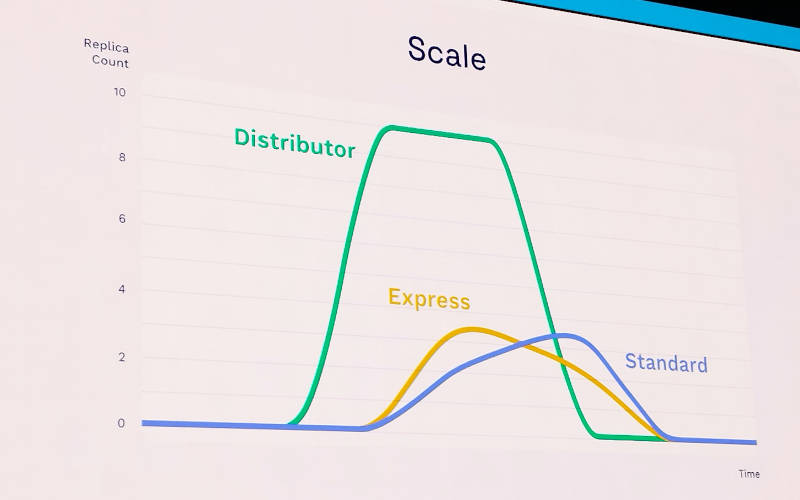 Scale

Replica Count

10
8
6
4
2
0

Distributor

Express

Standard

Time